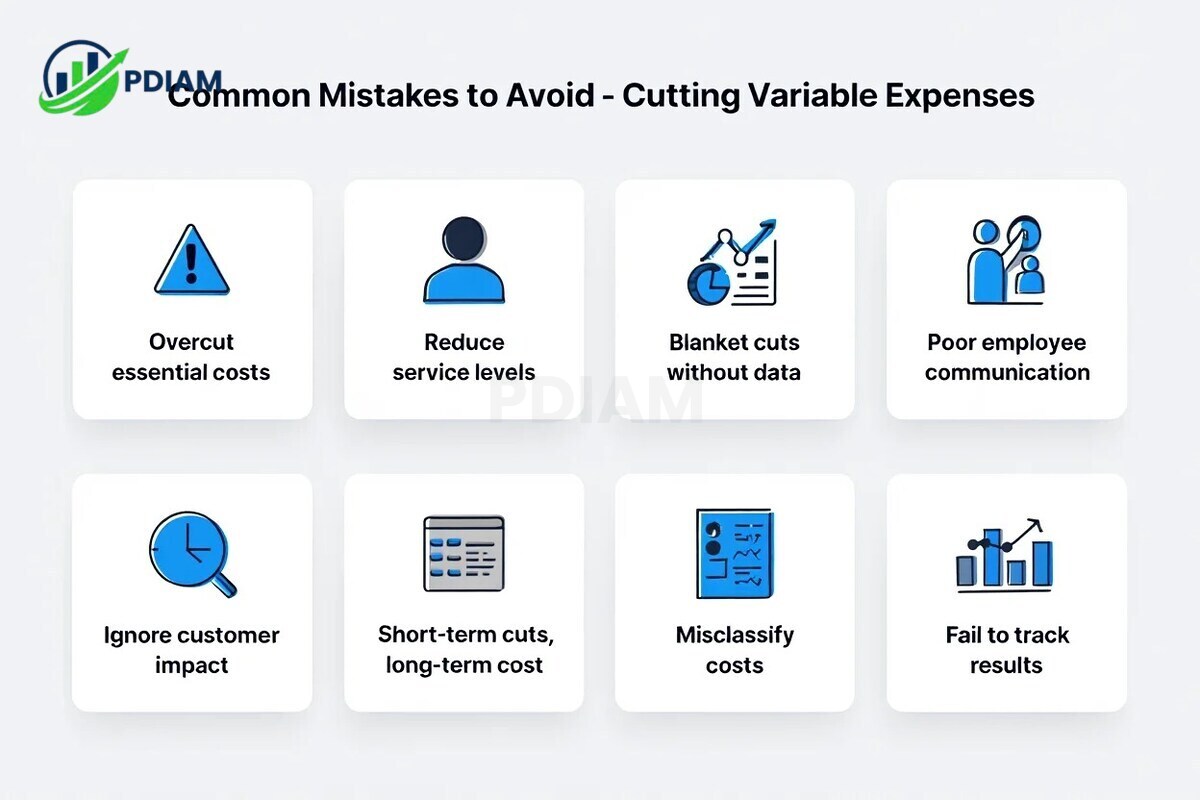 PDIAM

Common Mistakes to Avoid - Cutting Variable Expenses

Overcut essential costs

Reduce service levels

Blanket cuts without data

Poor employee communication

PDIAM

Ignore customer impact

Short-term cuts, long-term cost

Misclassify costs

Fail to track results